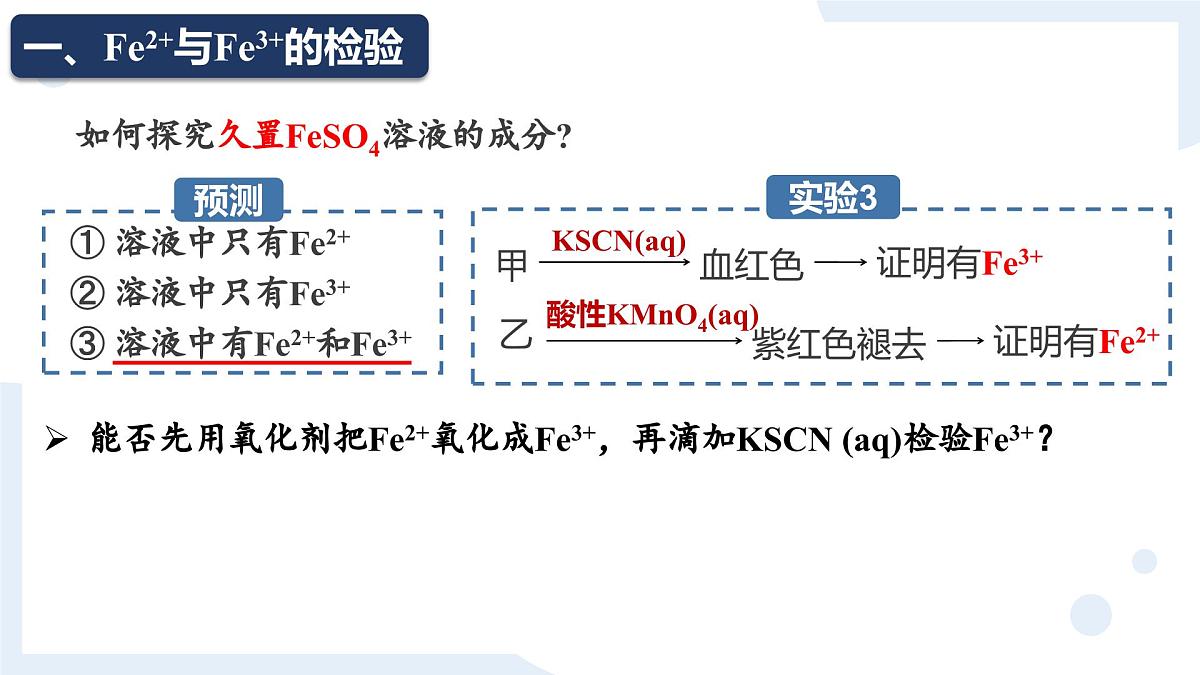 一、$Fe^{2+}$与$Fe^{3+}$的检验

如何探究久置$FeSO_4$溶液的成分？

预测

① 溶液中只有$Fe^{2+}$

② 溶液中只有$Fe^{3+}$

③ 溶液中有$Fe^{2+}$和$Fe^{3+}$

实验3

甲 $\xrightarrow{KSCN(aq)}$ 血红色 ⟶ 证明有$Fe^{3+}$

乙 $\xrightarrow{酸性KMnO_4(aq)}$ 紫红色褪去 ⟶ 证明有$Fe^{2+}$

➢ 能否先用氧化剂把$Fe^{2+}$氧化成$Fe^{3+}$，再滴加KSCN (aq)检验$Fe^{3+}$？